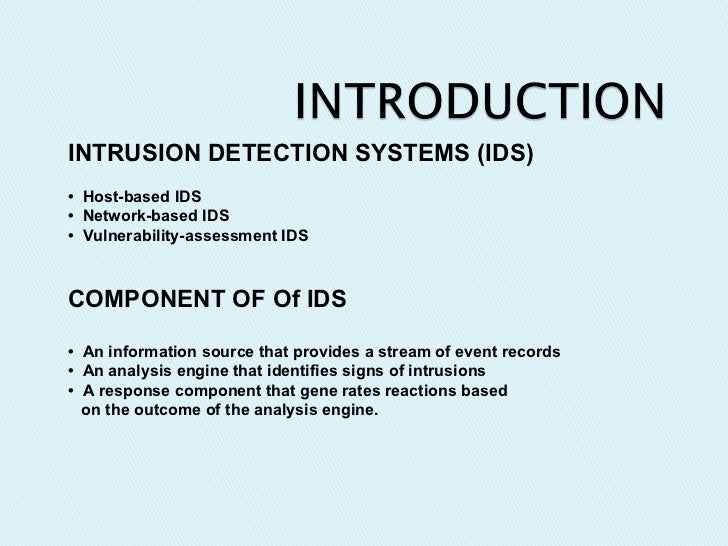 INTRODUCTION

INTRUSION DETECTION SYSTEMS (IDS)

• Host-based IDS
• Network-based IDS
• Vulnerability-assessment IDS

COMPONENT OF Of IDS

• An information source that provides a stream of event records
• An analysis engine that identifies signs of intrusions
• A response component that gene rates reactions based on the outcome of the analysis engine.